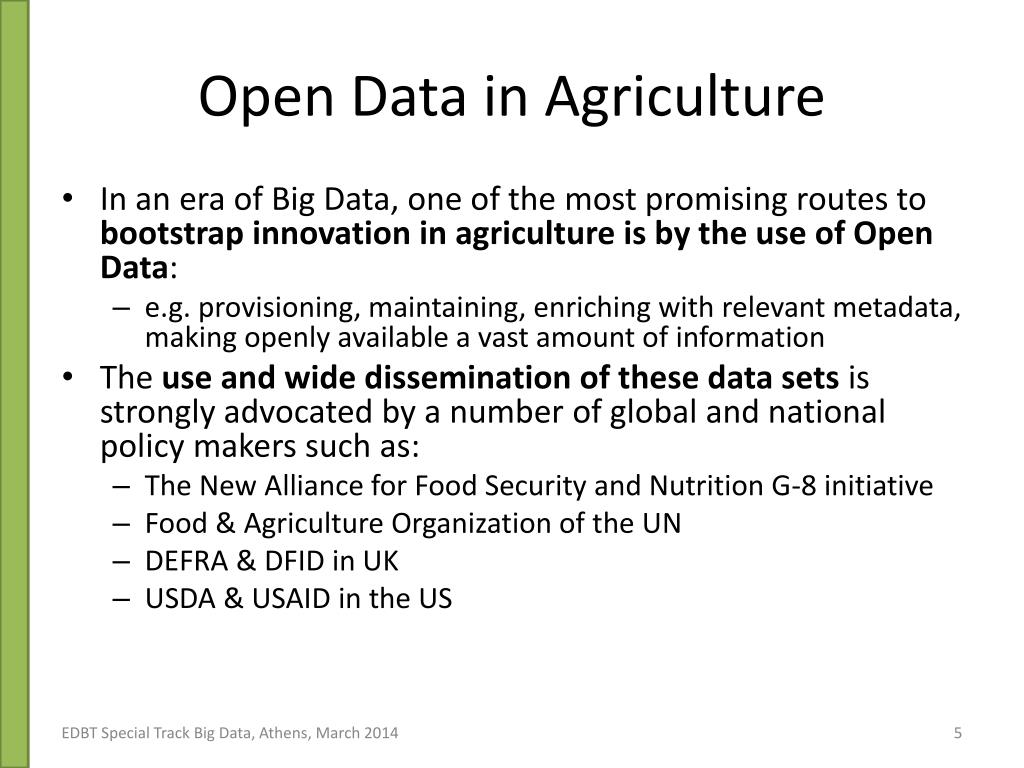 Open Data in Agriculture

• In an era of Big Data, one of the most promising routes to bootstrap innovation in agriculture is by the use of Open Data:
  – e.g. provisioning, maintaining, enriching with relevant metadata, making openly available a vast amount of information
• The use and wide dissemination of these data sets is strongly advocated by a number of global and national policy makers such as:
  – The New Alliance for Food Security and Nutrition G-8 initiative
  – Food & Agriculture Organization of the UN
  – DEFRA & DFID in UK
  – USDA & USAID in the US

EDBT Special Track Big Data, Athens, March 2014

5